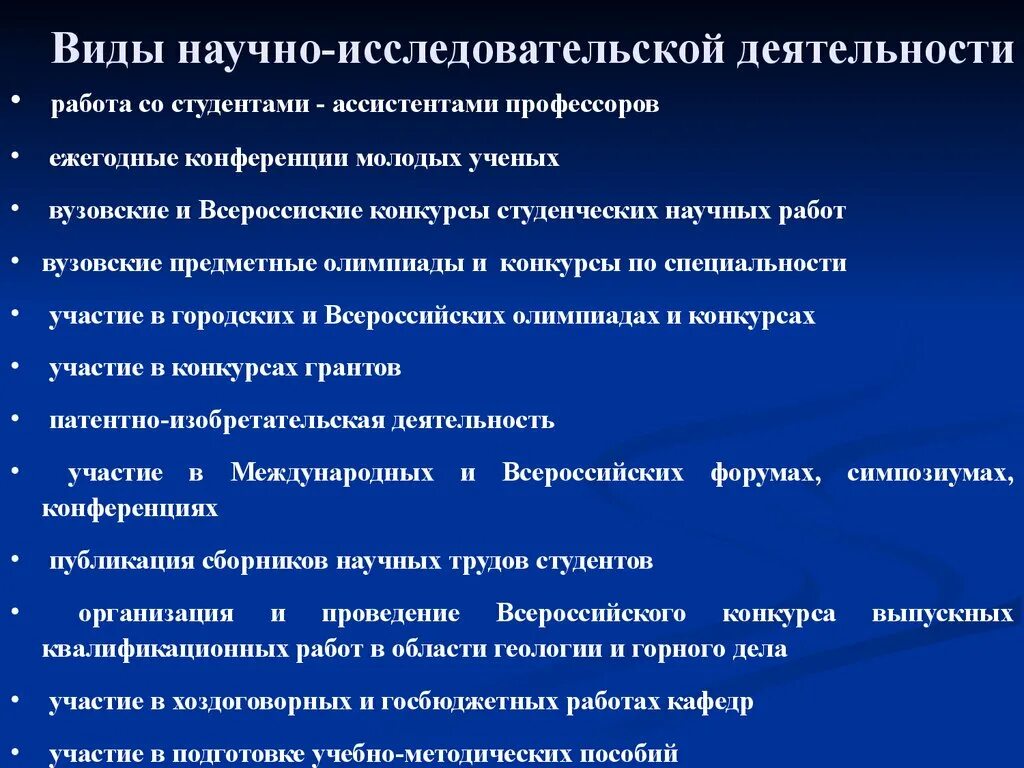 Виды научно-исследовательской деятельности

• работа со студентами - ассистентами профессоров

• ежегодные конференции молодых ученых

• вузовские и Всероссиские конкурсы студенческих научных работ

• вузовские предметные олимпиады и конкурсы по специальности

• участие в городских и Всероссийских олимпиадах и конкурсах

• участие в конкурсах грантов

• патентно-изобретательская деятельность

• участие в Международных и Всероссийских форумах, симпозиумах, конференциях

• публикация сборников научных трудов студентов

• организация и проведение Всероссийского конкурса выпускных квалификационных работ в области геологии и горного дела

• участие в хоздоговорных и госбюджетных работах кафедр

• участие в подготовке учебно-методических пособий